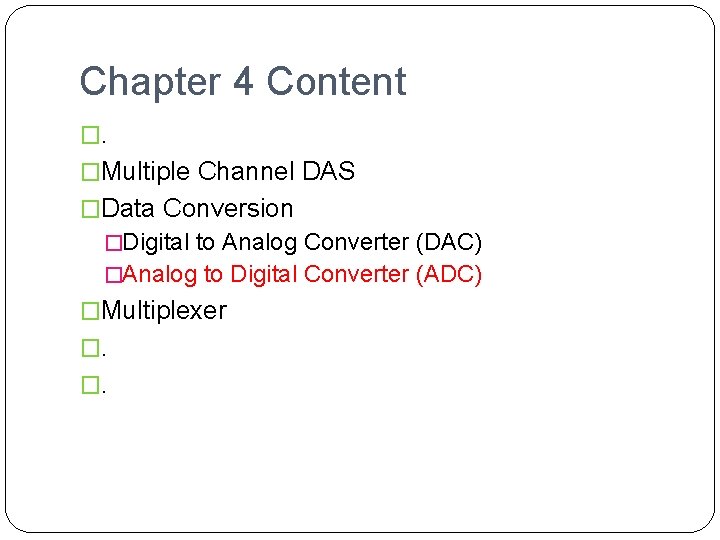 Chapter 4 Content

□.
□Multiple Channel DAS
□Data Conversion
□Digital to Analog Converter (DAC)
□Analog to Digital Converter (ADC)
□Multiplexer
□.
□.